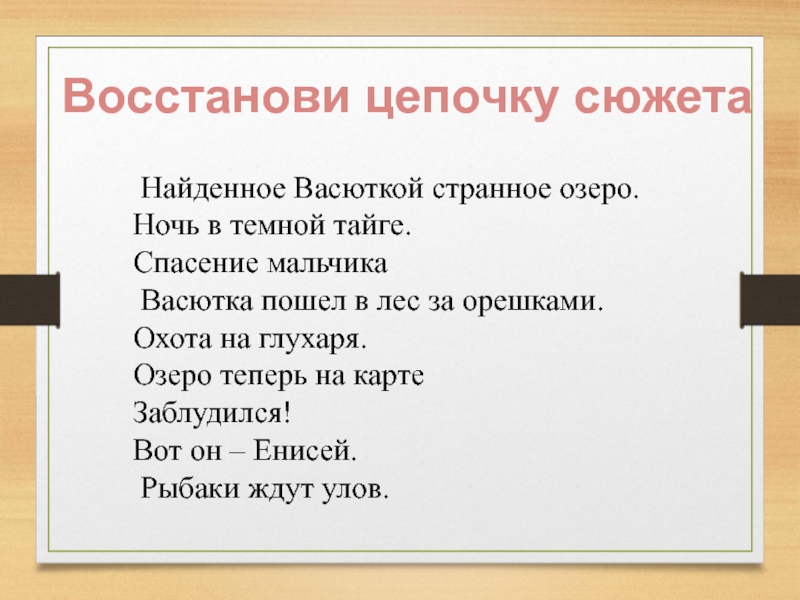 Восстанови цепочку сюжета

Найденное Васюткой странное озеро.
Ночь в темной тайге.
Спасение мальчика
Васютка пошел в лес за орешками.
Охота на глухаря.
Озеро теперь на карте
Заблудился!
Вот он – Енисей.
Рыбаки ждут улов.